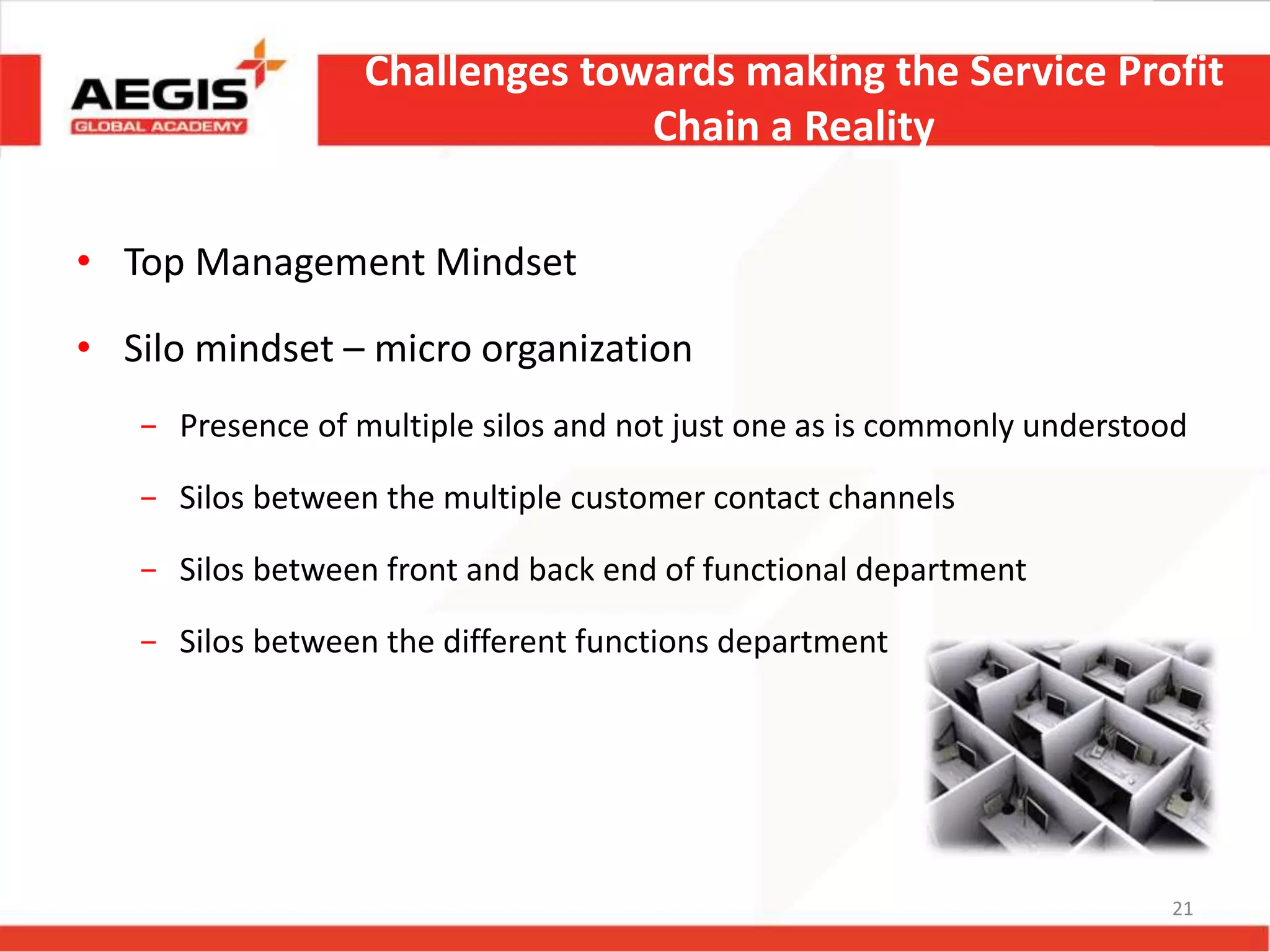 AEGIS
GLOBAL ACADEMY

Challenges towards making the Service Profit Chain a Reality

• Top Management Mindset

• Silo mindset – micro organization

– Presence of multiple silos and not just one as is commonly understood

– Silos between the multiple customer contact channels

– Silos between front and back end of functional department

– Silos between the different functions department

21